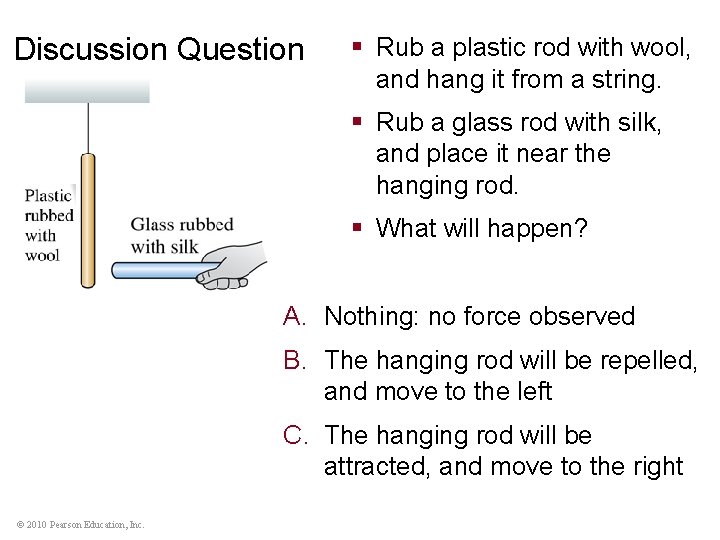 Discussion Question

Plastic rubbed with wool

Glass rubbed with silk

▪ Rub a plastic rod with wool, and hang it from a string.

▪ Rub a glass rod with silk, and place it near the hanging rod.

▪ What will happen?

A. Nothing: no force observed

B. The hanging rod will be repelled, and move to the left

C. The hanging rod will be attracted, and move to the right

© 2010 Pearson Education, Inc.